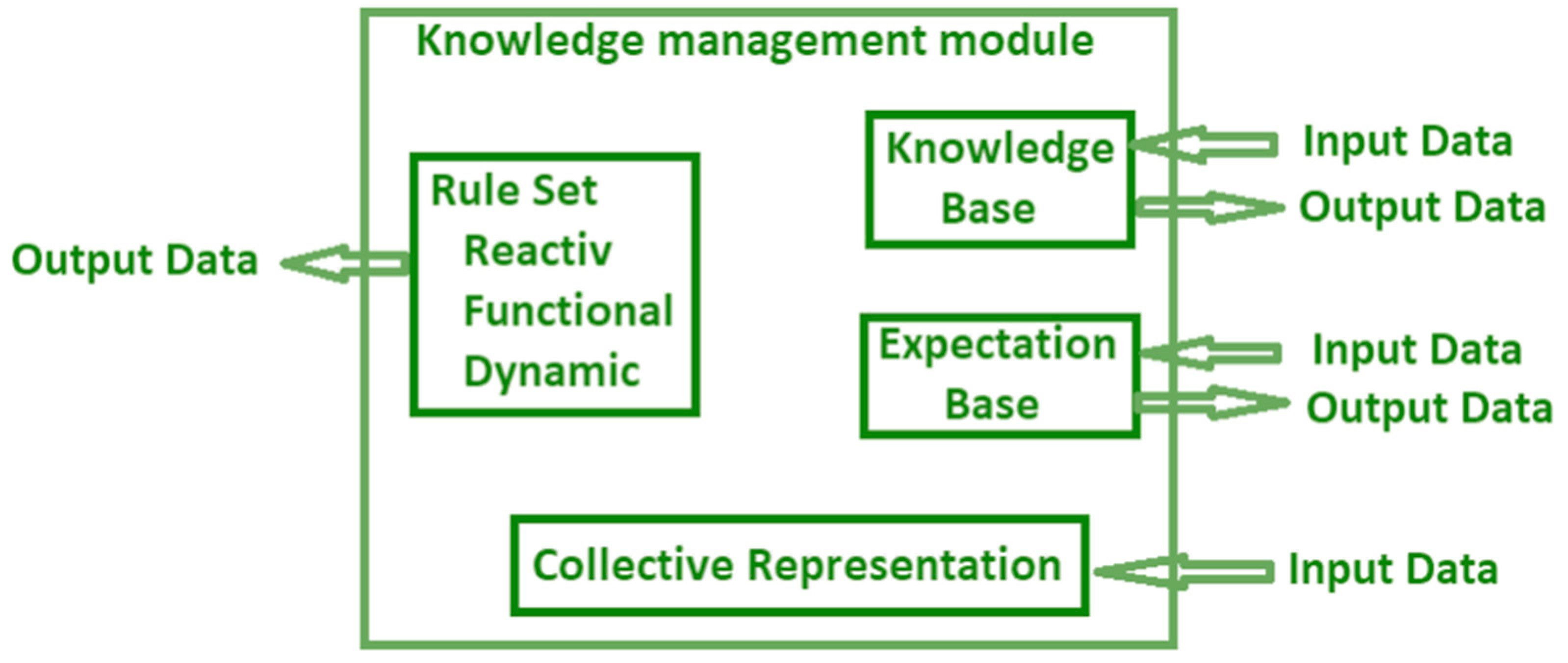 Knowledge management module

Output Data

Rule Set
Reactiv
Functional
Dynamic

Knowledge Base

Input Data
Output Data

Expectation Base

Input Data
Output Data

Collective Representation

Input Data